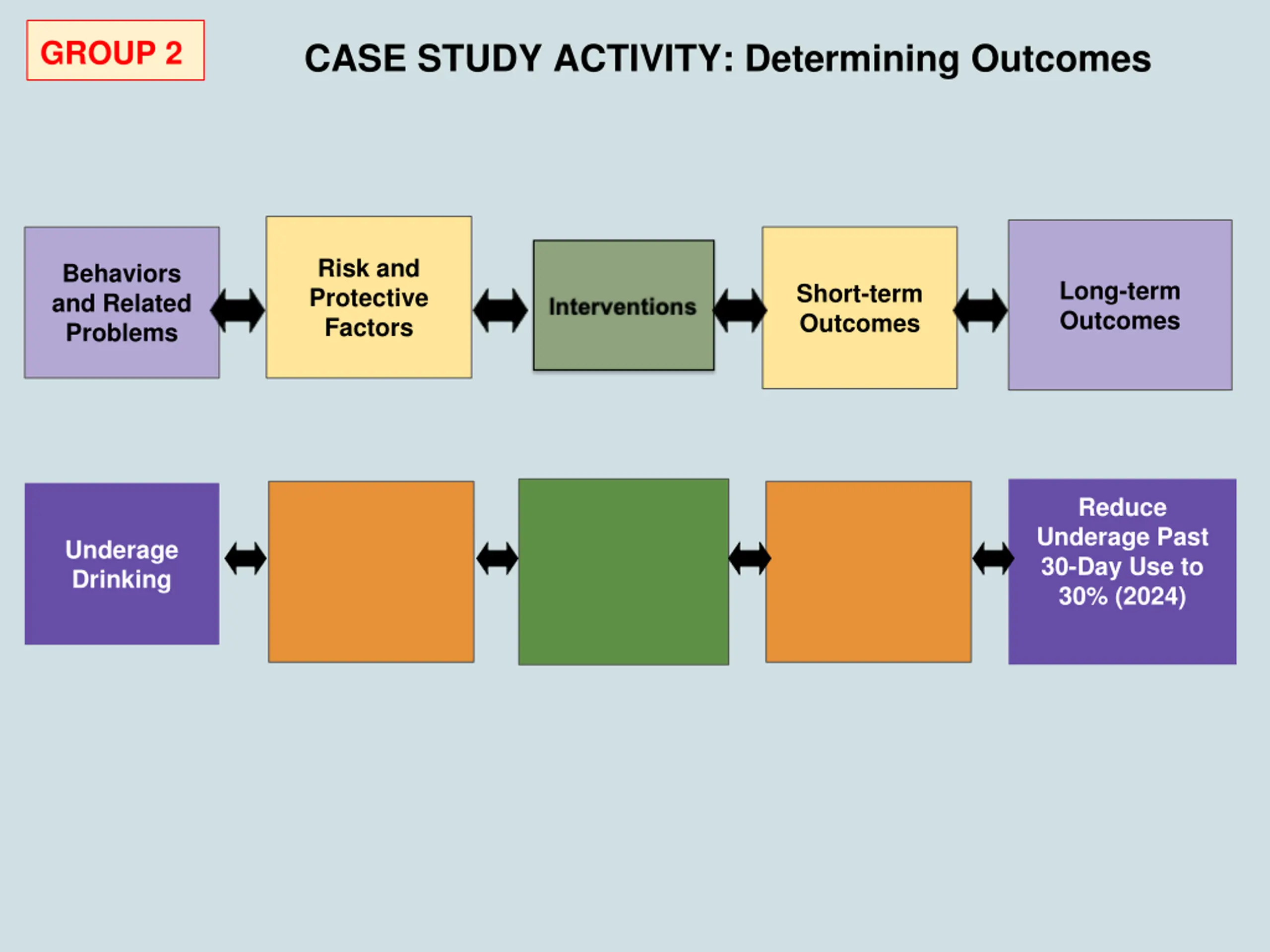 GROUP 2

CASE STUDY ACTIVITY: Determining Outcomes

Behaviors and Related Problems

Risk and Protective Factors

Interventions

Short-term Outcomes

Long-term Outcomes

Underage Drinking

Reduce Underage Past 30-Day Use to 30% (2024)